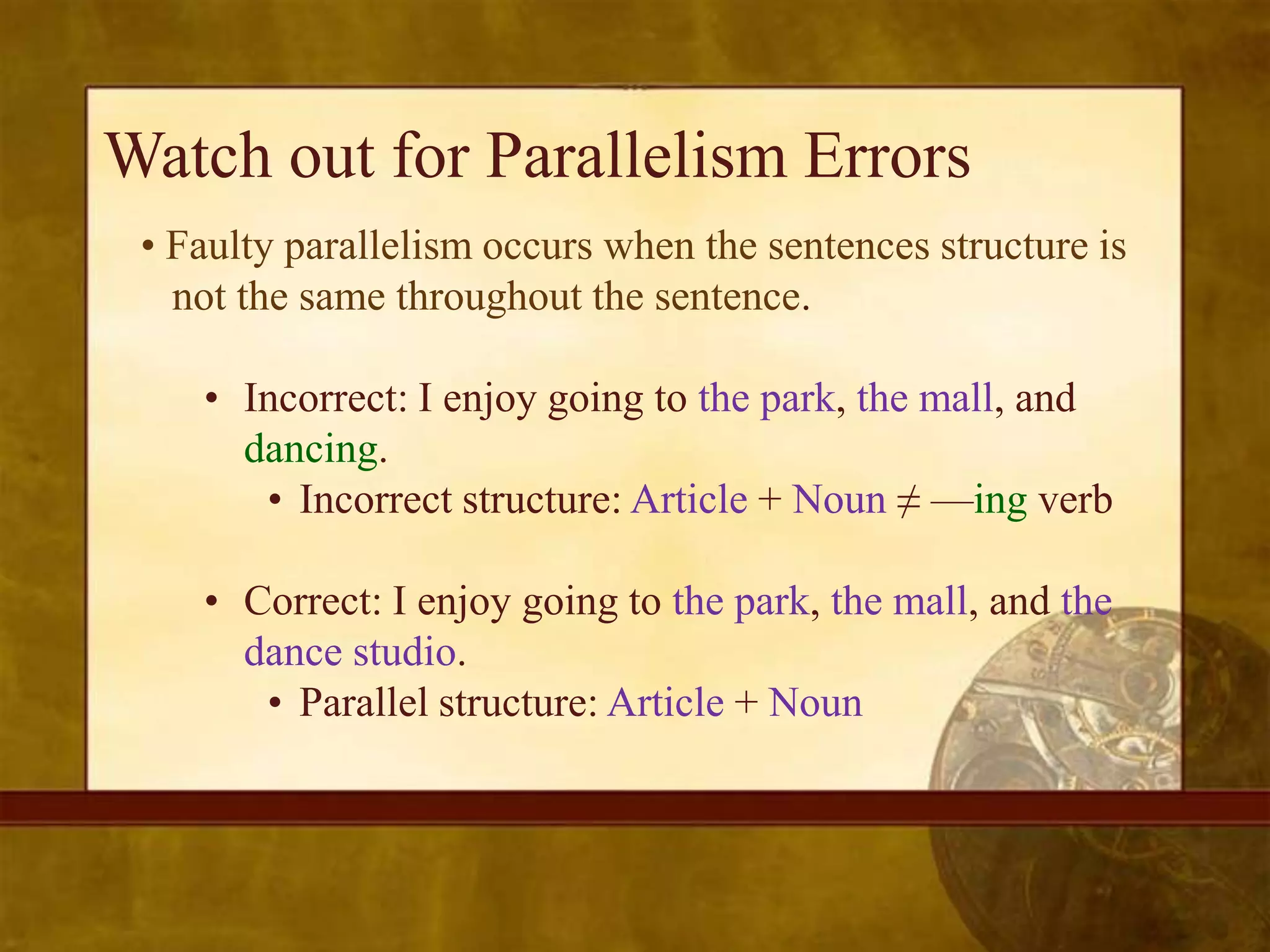 Watch out for Parallelism Errors

• Faulty parallelism occurs when the sentences structure is not the same throughout the sentence.

• Incorrect: I enjoy going to the park, the mall, and dancing.
  • Incorrect structure: Article + Noun ≠ —ing verb

• Correct: I enjoy going to the park, the mall, and the dance studio.
  • Parallel structure: Article + Noun